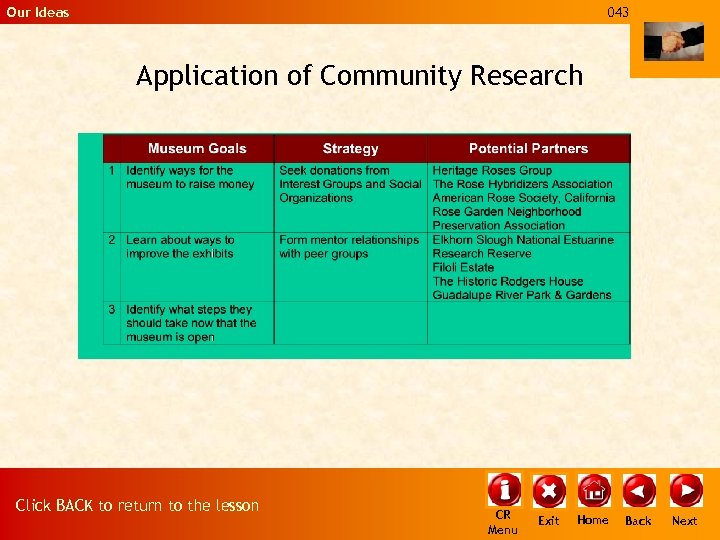 Our Ideas

043

Application of Community Research

| | Museum Goals | Strategy | Potential Partners |
|---|---|---|---|
| 1 | Identify ways for the museum to raise money | Seek donations from Interest Groups and Social Organizations | Heritage Roses Group The Rose Hybridizers Association American Rose Society, California Rose Garden Neighborhood Preservation Association |
| 2 | Learn about ways to improve the exhibits | Form mentor relationships with peer groups | Elkhorn Slough National Estuarine Research Reserve Filoli Estate The Historic Rodgers House Guadalupe River Park & Gardens |
| 3 | Identify what steps they should take now that the museum is open | | |

Click BACK to return to the lesson

CR Menu

Exit

Home

Back

Next